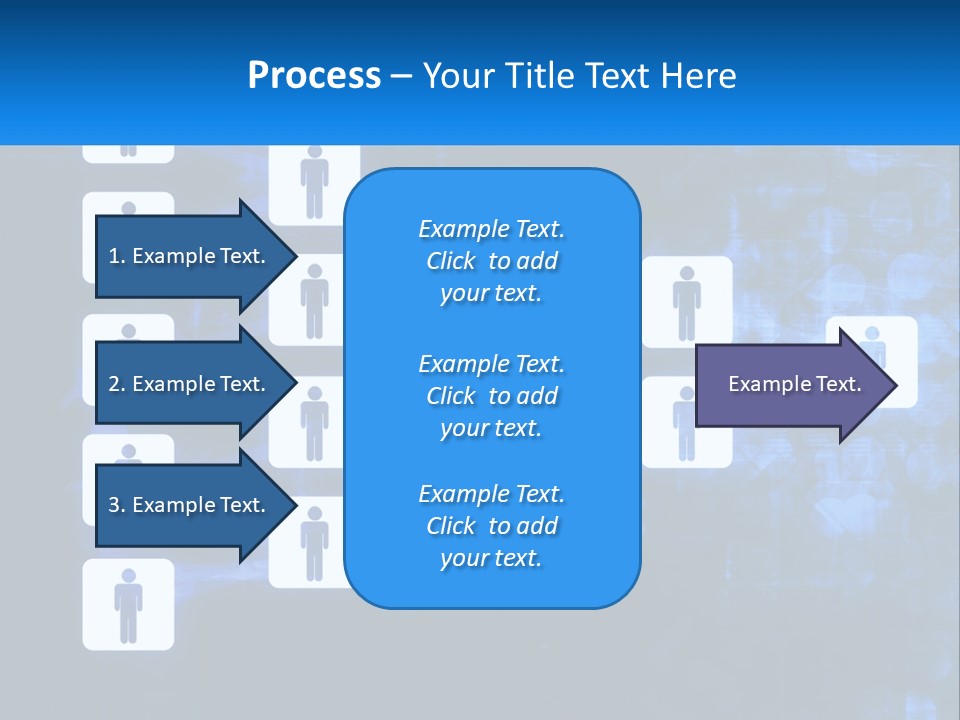 Process – Your Title Text Here

1. Example Text.

2. Example Text.

3. Example Text.

Example Text. Click to add your text.

Example Text. Click to add your text.

Example Text. Click to add your text.

Example Text.